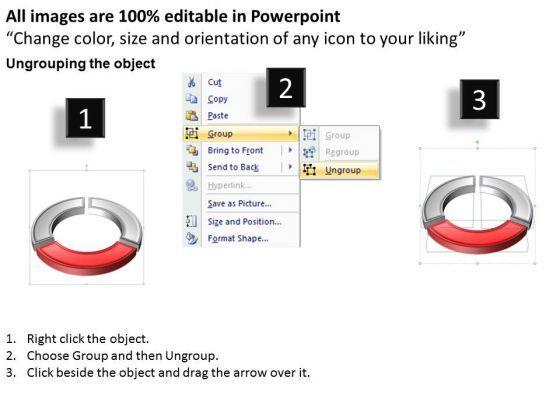 All images are 100% editable in Powerpoint
“Change color, size and orientation of any icon to your liking”

Ungrouping the object

1

2

Cut
Copy
Paste
Group
Bring to Front
Send to Back
Hyperlink...
Save as Picture...
Size and Position...
Format Shape...

Group
Regroup
Ungroup

3

1. Right click the object.
2. Choose Group and then Ungroup.
3. Click beside the object and drag the arrow over it.